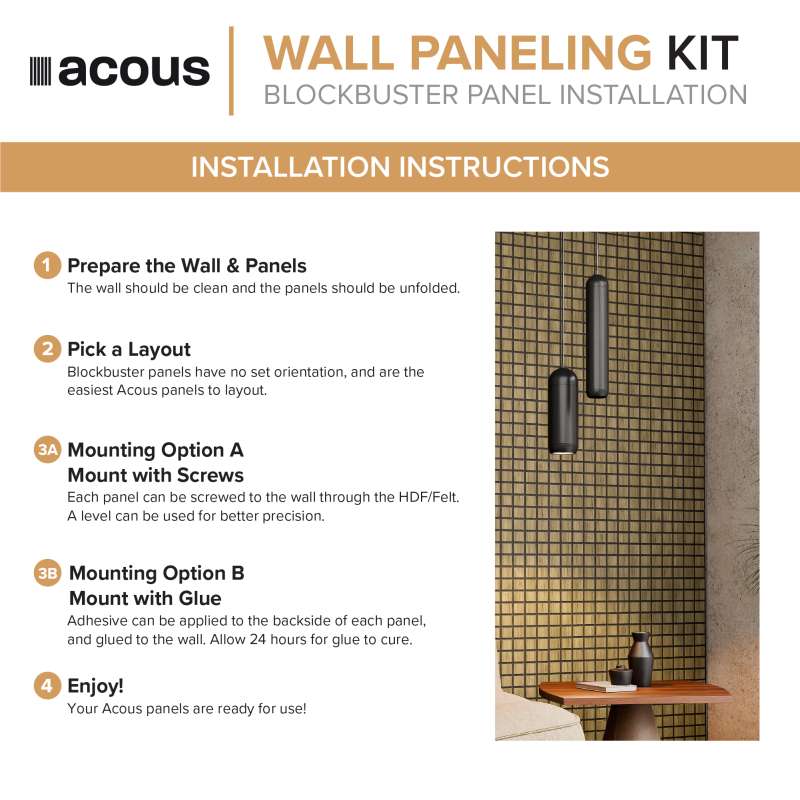 acous

WALL PANELING KIT
BLOCKBUSTER PANEL INSTALLATION

INSTALLATION INSTRUCTIONS

1 Prepare the Wall & Panels
The wall should be clean and the panels should be unfolded.

2 Pick a Layout
Blockbuster panels have no set orientation, and are the easiest Acous panels to layout.

3A Mounting Option A
Mount with Screws
Each panel can be screwed to the wall through the HDF/Felt. A level can be used for better precision.

3B Mounting Option B
Mount with Glue
Adhesive can be applied to the backside of each panel, and glued to the wall. Allow 24 hours for glue to cure.

4 Enjoy!
Your Acous panels are ready for use!